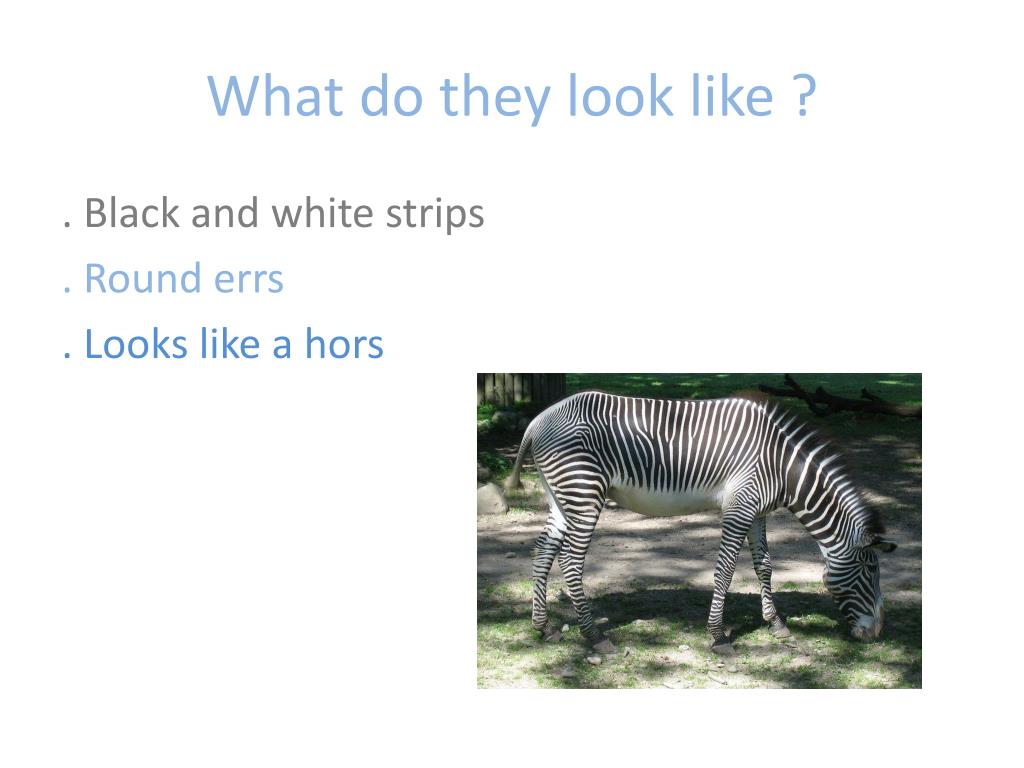 What do they look like ?

. Black and white strips

. Round errs

. Looks like a hors